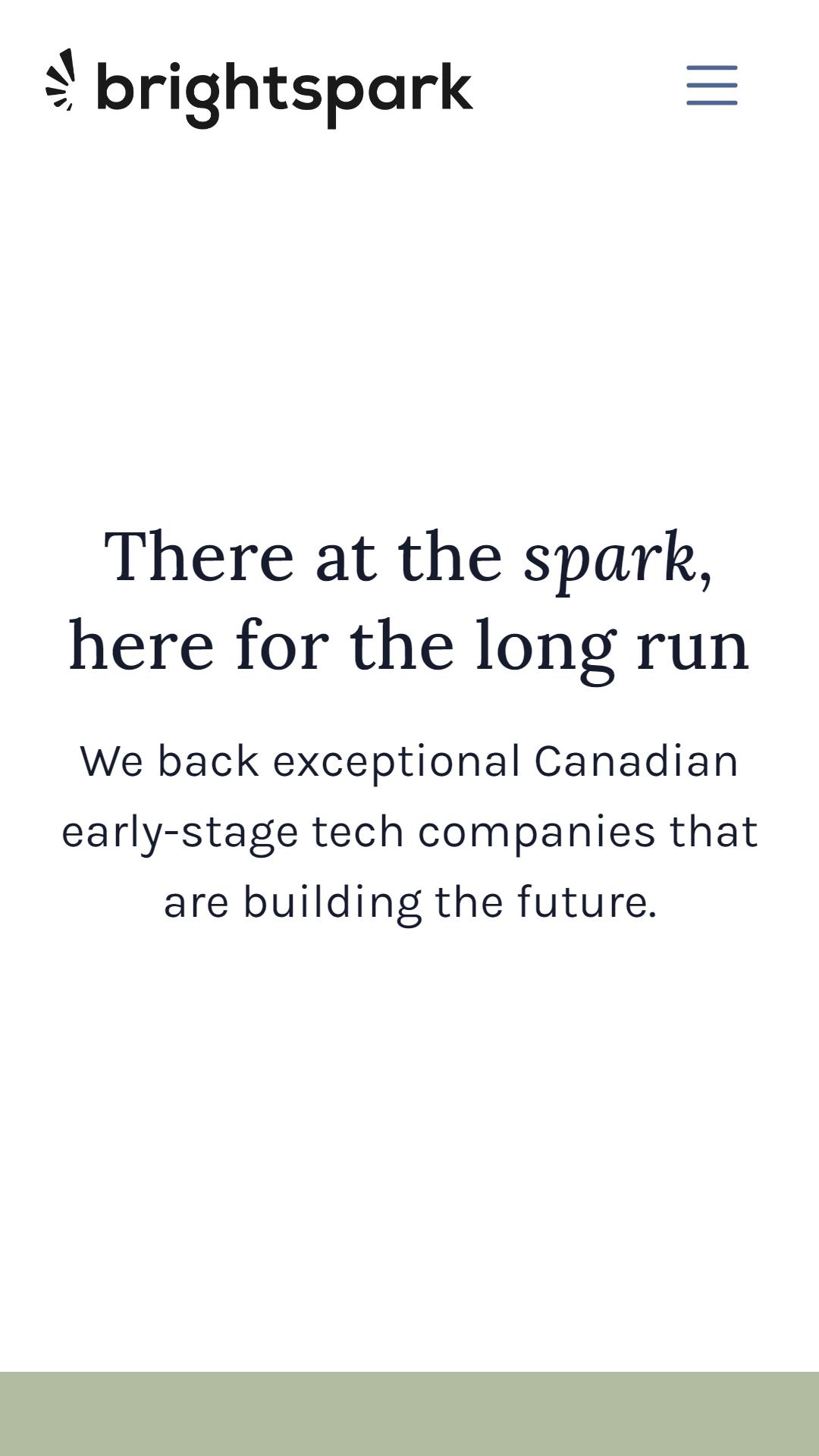 brightspark

There at the spark, here for the long run

We back exceptional Canadian early-stage tech companies that are building the future.